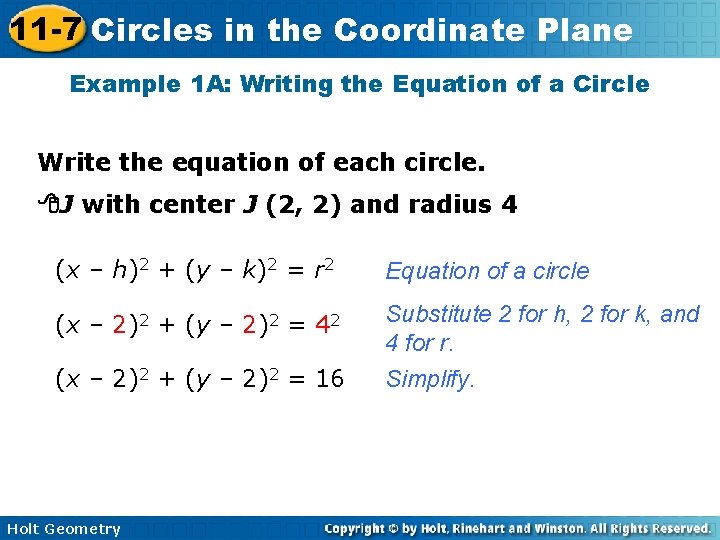 11-7 Circles in the Coordinate Plane

Example 1A: Writing the Equation of a Circle

Write the equation of each circle.

$\odot J$ with center $J$ (2, 2) and radius 4

$(x - h)^2 + (y - k)^2 = r^2$ Equation of a circle

$(x - 2)^2 + (y - 2)^2 = 4^2$ Substitute 2 for h, 2 for k, and 4 for r.

$(x - 2)^2 + (y - 2)^2 = 16$ Simplify.

Holt Geometry

Copyright © by Holt, Rinehart and Winston. All Rights Reserved.